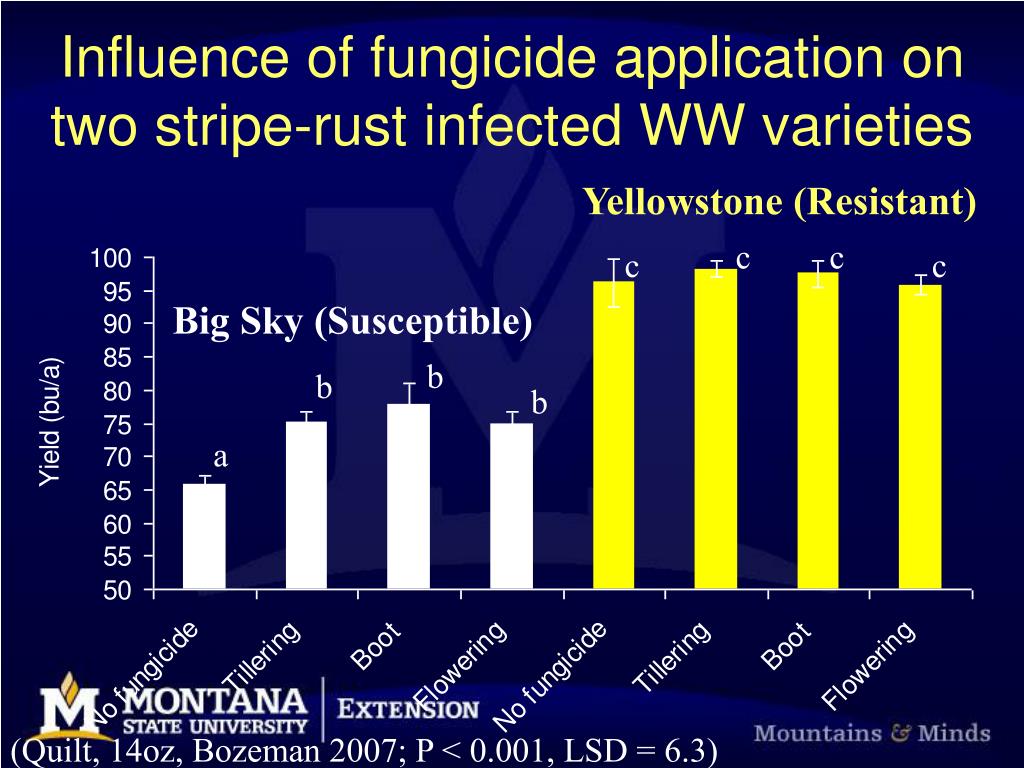 Influence of fungicide application on two stripe-rust infected WW varieties

Yellowstone (Resistant)

Big Sky (Susceptible)

Yield (bu/a)

100
95
90
85
80
75
70
65
60
55
50

a
b
b
b
c
c
c
c

No fungicide
Tillering
Boot
Flowering
No fungicide
Tillering
Boot
Flowering

M MONTANA STATE UNIVERSITY
EXTENSION
Mountains & Minds

(Quilt, 14oz, Bozeman 2007; P < 0.001, LSD = 6.3)